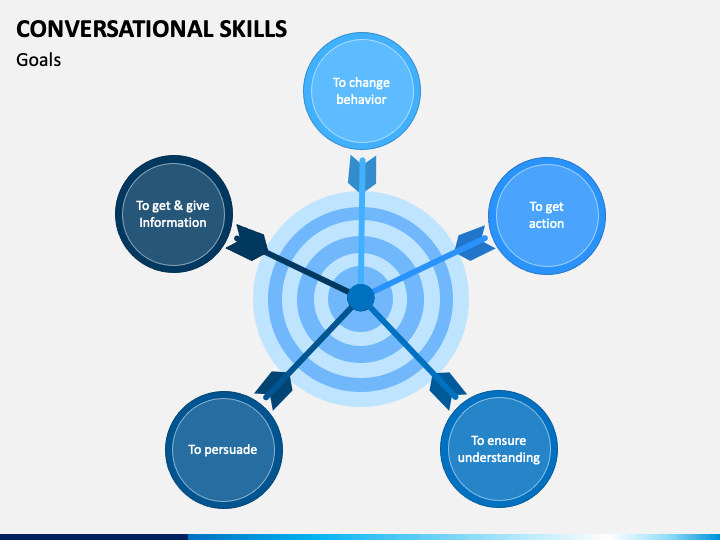 CONVERSATIONAL SKILLS

Goals

To change behavior

To get & give Information

To get action

To persuade

To ensure understanding